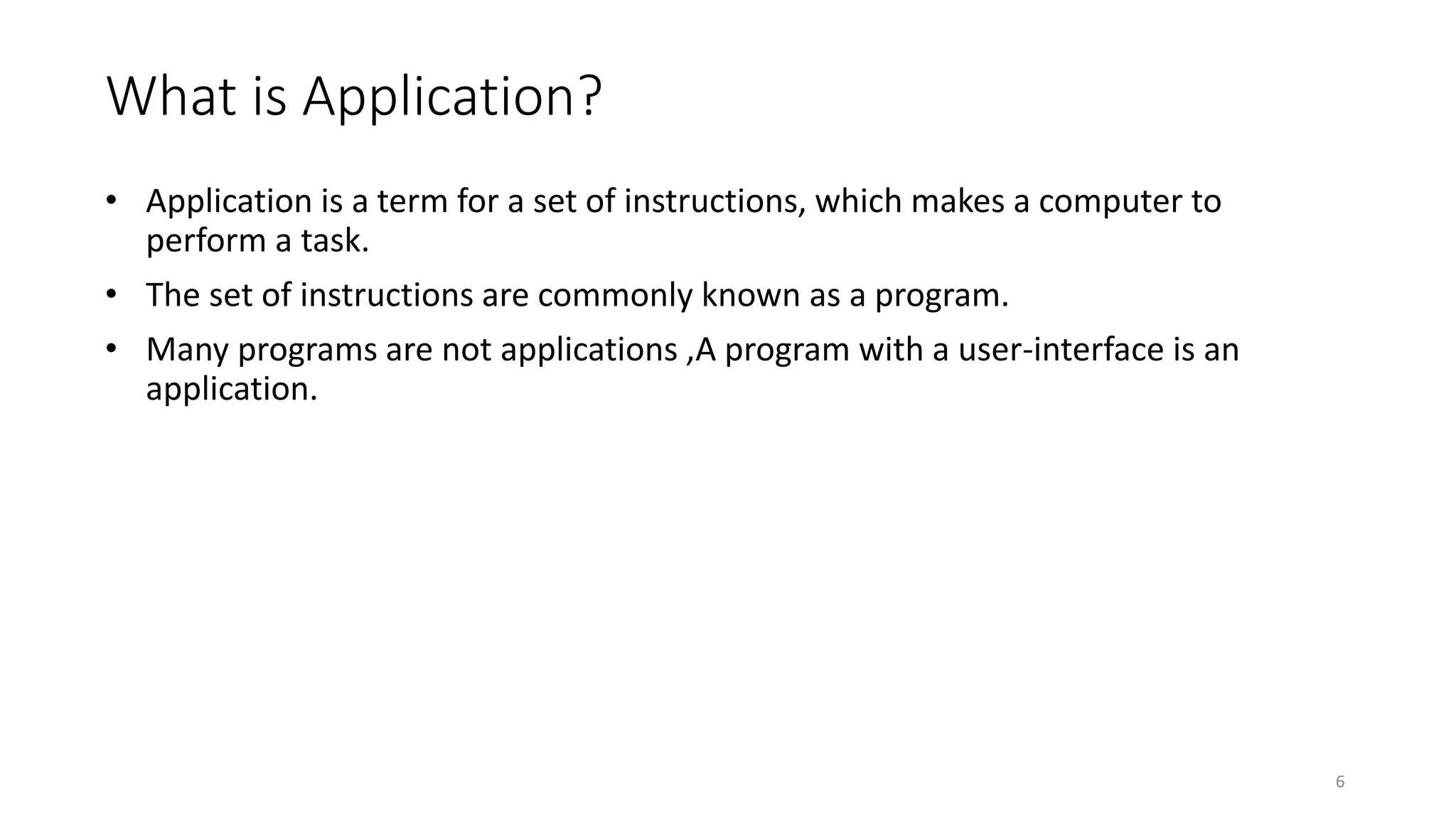 What is Application?

• Application is a term for a set of instructions, which makes a computer to perform a task.

• The set of instructions are commonly known as a program.

• Many programs are not applications ,A program with a user-interface is an application.

6